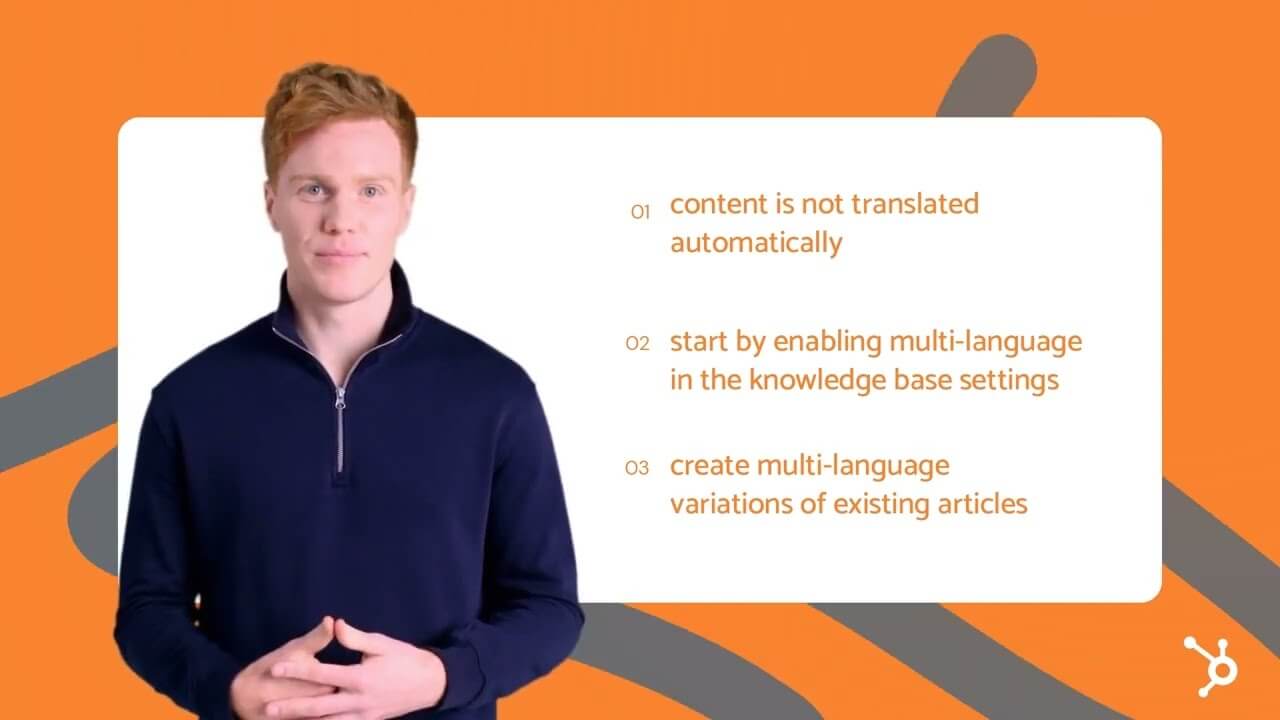 01 content is not translated automatically

02 start by enabling multi-language in the knowledge base settings

03 create multi-language variations of existing articles